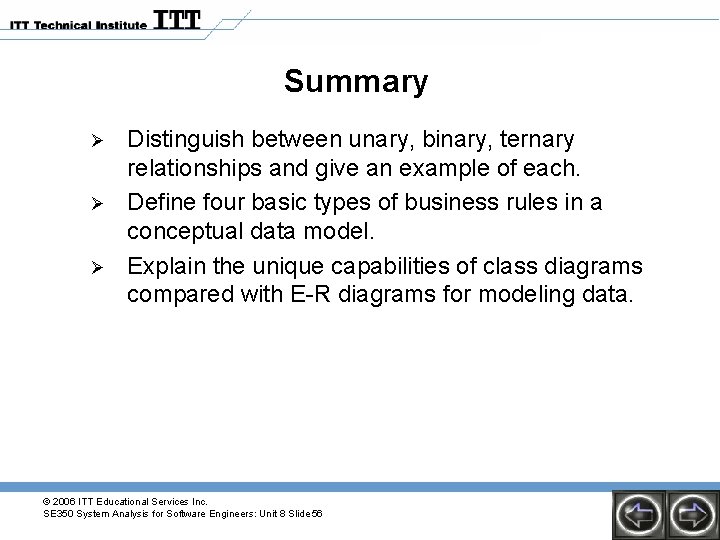 ITT Technical Institute ITT

Summary

➢ Distinguish between unary, binary, ternary relationships and give an example of each.

➢ Define four basic types of business rules in a conceptual data model.

➢ Explain the unique capabilities of class diagrams compared with E-R diagrams for modeling data.

© 2006 ITT Educational Services Inc.
SE350 System Analysis for Software Engineers: Unit 8 Slide 56